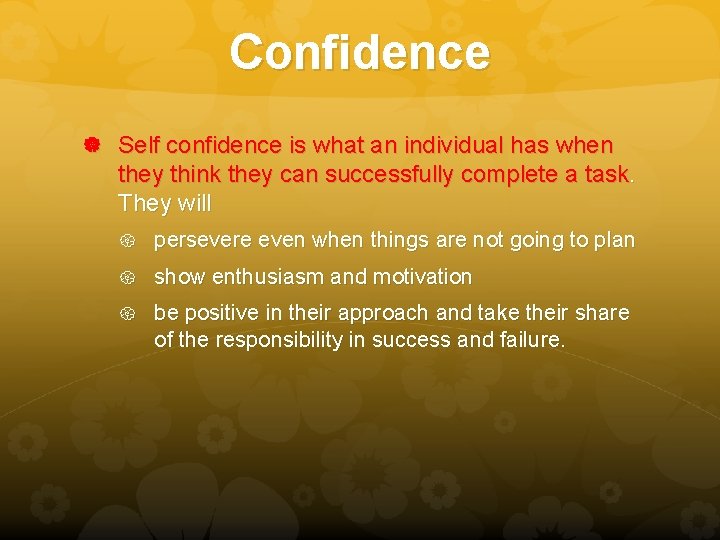 Confidence

Self confidence is what an individual has when they think they can successfully complete a task. They will

persevere even when things are not going to plan

show enthusiasm and motivation

be positive in their approach and take their share of the responsibility in success and failure.